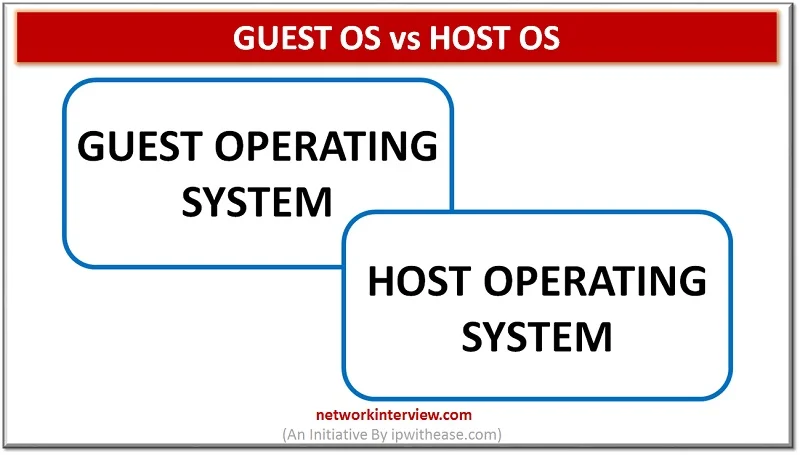 GUEST OS vs HOST OS

GUEST OPERATING SYSTEM

HOST OPERATING SYSTEM

networkinterview.com
(An Initiative By ipwithease.com)